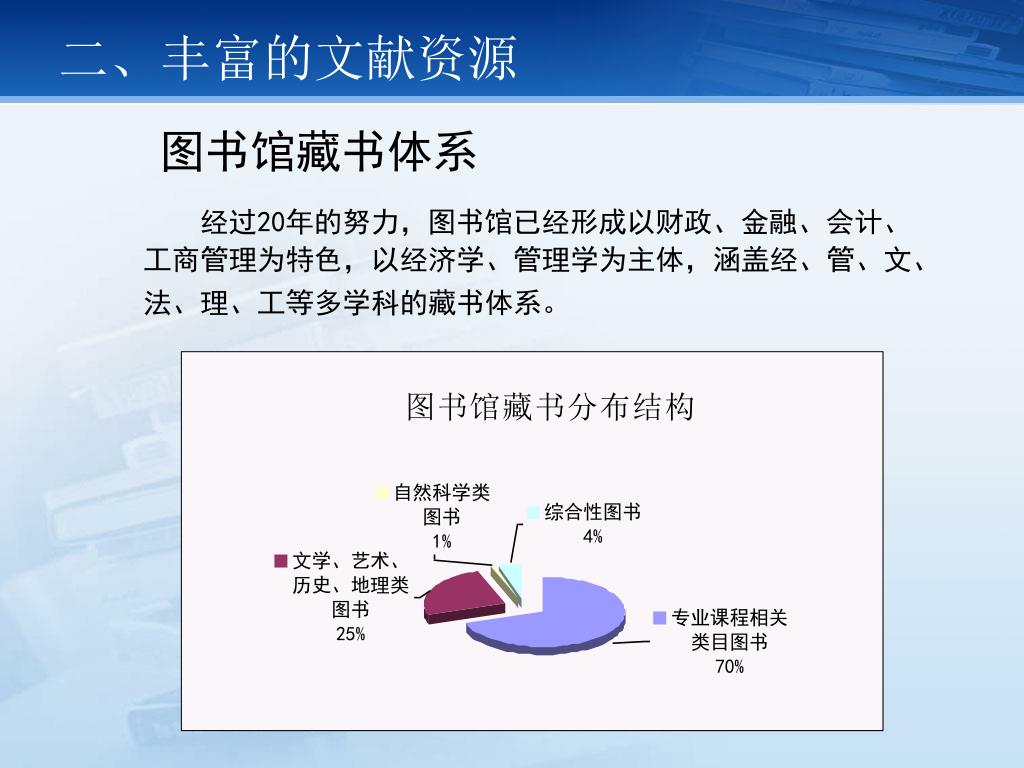 二、丰富的文献资源

图书馆藏书体系

经过20年的努力，图书馆已经形成以财政、金融、会计、工商管理为特色，以经济学、管理学为主体，涵盖经、管、文、法、理、工等多学科的藏书体系。

图书馆藏书分布结构

自然科学类图书 1%

综合性图书 4%

文学、艺术、历史、地理类图书 25%

专业课程相关类目图书 70%